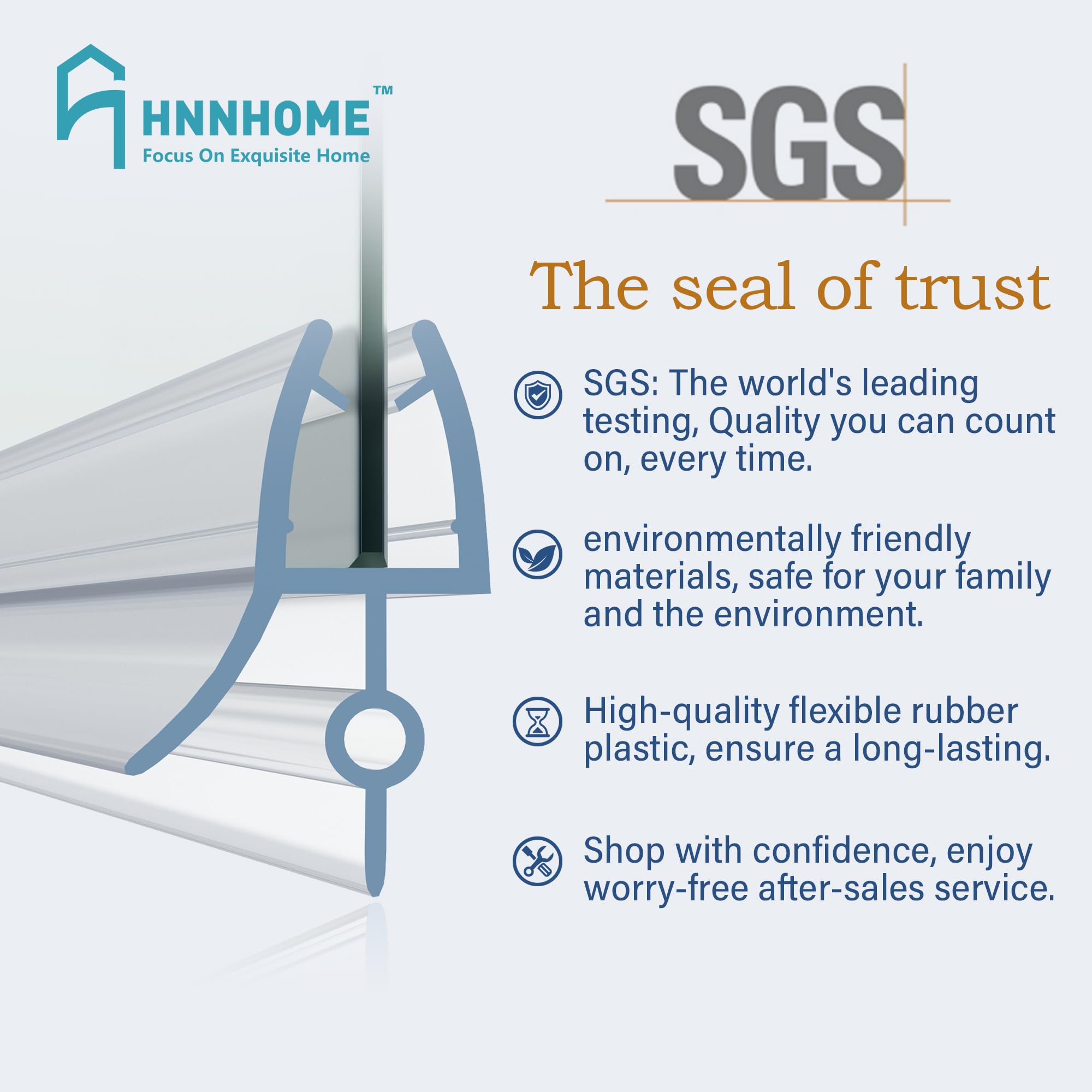 HNNHOME™
Focus On Exquisite Home

SGS

The seal of trust

SGS: The world's leading testing, Quality you can count on, every time.

environmentally friendly materials, safe for your family and the environment.

High-quality flexible rubber plastic, ensure a long-lasting.

Shop with confidence, enjoy worry-free after-sales service.